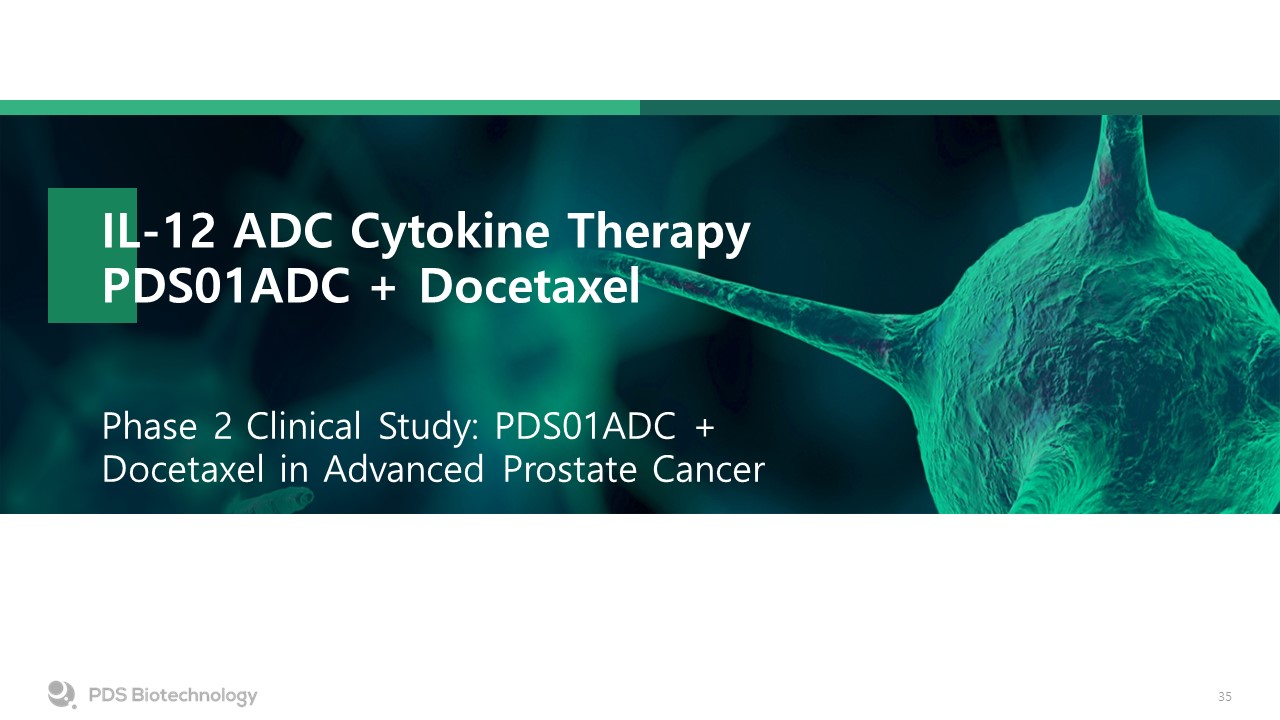 IL-12 ADC Cytokine Therapy
PDS01ADC + Docetaxel

Phase 2 Clinical Study: PDS01ADC + Docetaxel in Advanced Prostate Cancer

PDS Biotechnology

35